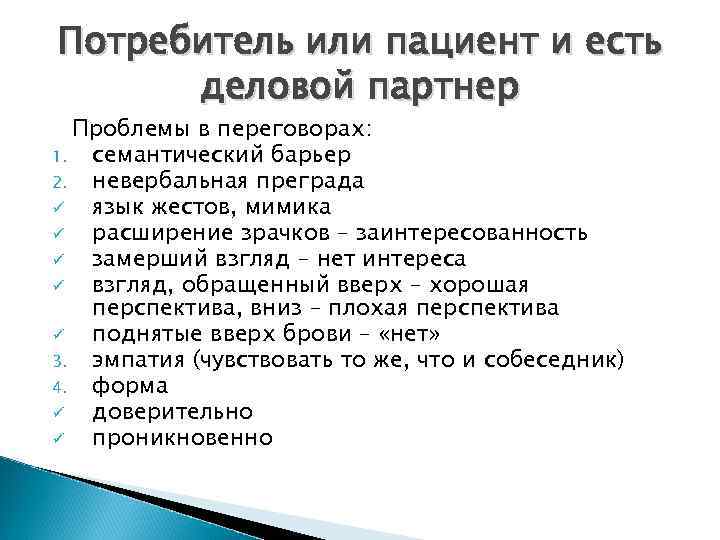 Потребитель или пациент и есть деловой партнер

Проблемы в переговорах:
1. семантический барьер
2. невербальная преграда
✓ язык жестов, мимика
✓ расширение зрачков – заинтересованность
✓ замерший взгляд – нет интереса
✓ взгляд, обращенный вверх – хорошая перспектива, вниз – плохая перспектива
✓ поднятые вверх брови – «нет»
3. эмпатия (чувствовать то же, что и собеседник)
4. форма
✓ доверительно
✓ проникновенно